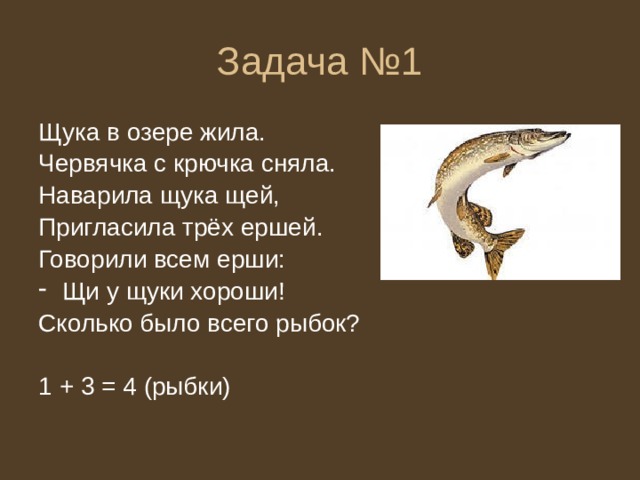 Задача №1

Щука в озере жила.
Червячка с крючка сняла.
Наварила щука щей,
Пригласила трёх ершей.
Говорили всем ерши:
- Щи у щуки хороши!
Сколько было всего рыбок?

$1 + 3 = 4$ (рыбки)